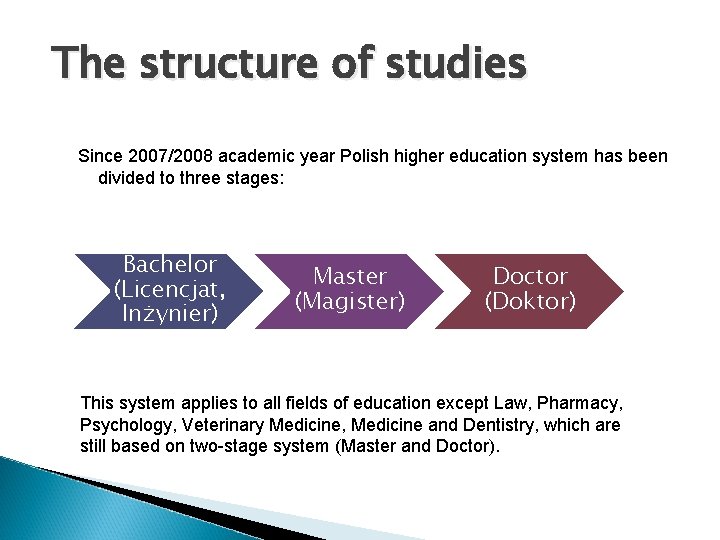 The structure of studies

Since 2007/2008 academic year Polish higher education system has been divided to three stages:

Bachelor (Licencjat, Inżynier)

Master (Magister)

Doctor (Doktor)

This system applies to all fields of education except Law, Pharmacy, Psychology, Veterinary Medicine, Medicine and Dentistry, which are still based on two-stage system (Master and Doctor).